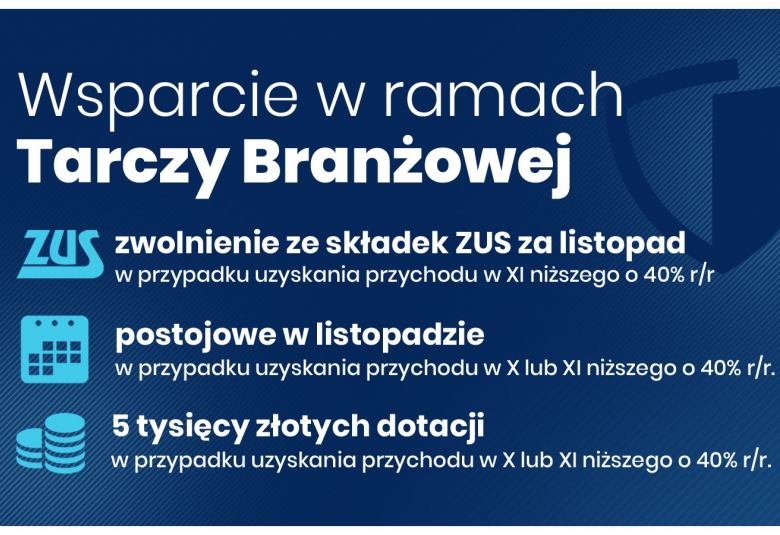 Wsparcie w ramach
Tarczy Branżowej

ZUS zwolnienie ze składek ZUS za listopad
w przypadku uzyskania przychodu w XI niższego o 40% r/r

postojowe w listopadzie
w przypadku uzyskania przychodu w X lub XI niższego o 40% r/r.

5 tysięcy złotych dotacji
w przypadku uzyskania przychodu w X lub XI niższego o 40% r/r.